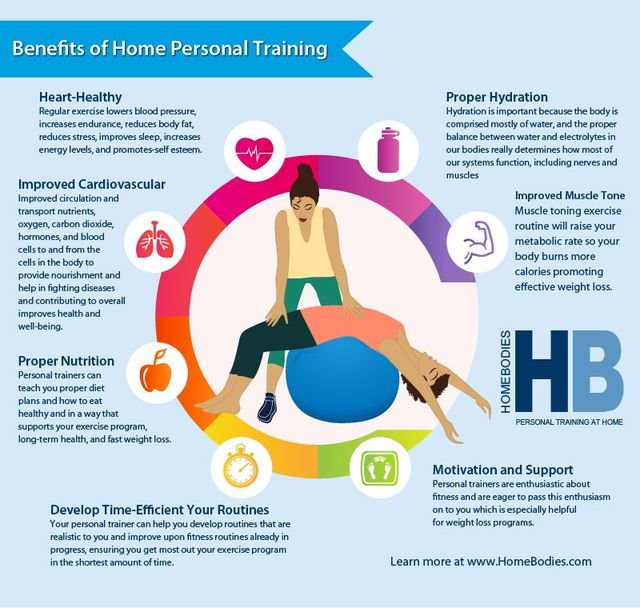 Benefits of Home Personal Training

Heart-Healthy
Regular exercise lowers blood pressure, increases endurance, reduces body fat, reduces stress, improves sleep, increases energy levels, and promotes-self esteem.

Improved Cardiovascular
Improved circulation and transport nutrients, oxygen, carbon dioxide, hormones, and blood cells to and from the cells in the body to provide nourishment and help in fighting diseases and contributing to overall improves health and well-being.

Proper Nutrition
Personal trainers can teach you proper diet plans and how to eat healthy and in a way that supports your exercise program, long-term health, and fast weight loss.

Develop Time-Efficient Your Routines
Your personal trainer can help you develop routines that are realistic to you and improve upon fitness routines already in progress, ensuring you get most out your exercise program in the shortest amount of time.

Proper Hydration
Hydration is important because the body is comprised mostly of water, and the proper balance between water and electrolytes in our bodies really determines how most of our systems function, including nerves and muscles

Improved Muscle Tone
Muscle toning exercise routine will raise your metabolic rate so your body burns more calories promoting effective weight loss.

HOMEBODIES HB
PERSONAL TRAINING AT HOME

Motivation and Support
Personal trainers are enthusiastic about fitness and are eager to pass this enthusiasm on to you which is especially helpful for weight loss programs.

Learn more at www.HomeBodies.com